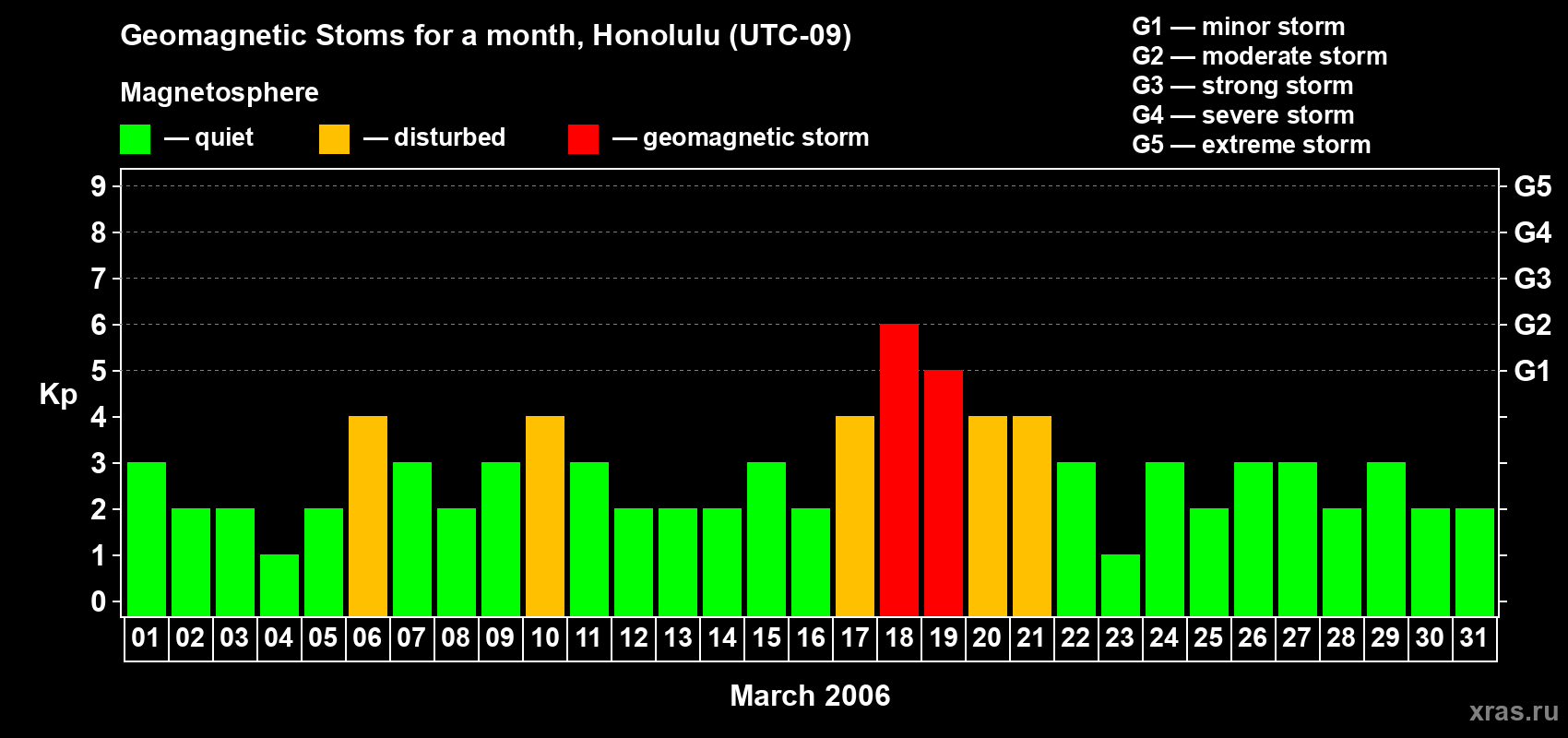 Geomagnetic Stoms for a month, Honolulu (UTC-09)

Magnetosphere

— quiet — disturbed — geomagnetic storm

G1 — minor storm
G2 — moderate storm
G3 — strong storm
G4 — severe storm
G5 — extreme storm

Kp

9
8
7
6
5
4
3
2
1
0

G5
G4
G3
G2
G1

01 02 03 04 05 06 07 08 09 10 11 12 13 14 15 16 17 18 19 20 21 22 23 24 25 26 27 28 29 30 31

March 2006

xras.ru